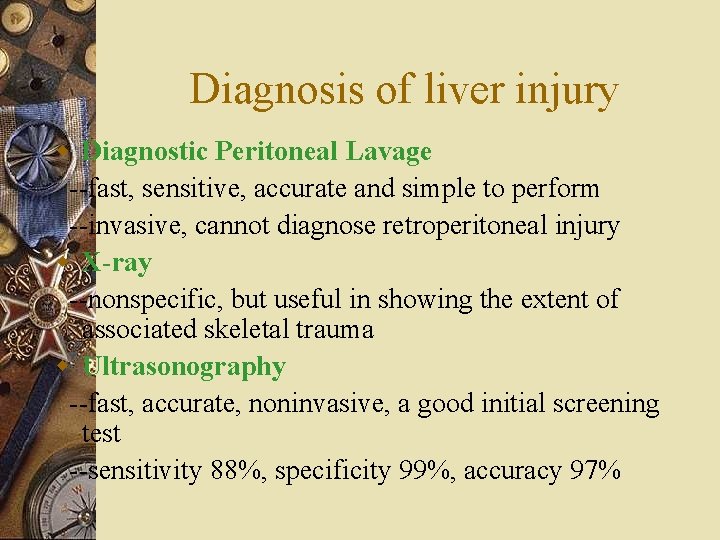 Diagnosis of liver injury

Diagnostic Peritoneal Lavage

--fast, sensitive, accurate and simple to perform

--invasive, cannot diagnose retroperitoneal injury

X-ray

--nonspecific, but useful in showing the extent of associated skeletal trauma

Ultrasonography

--fast, accurate, noninvasive, a good initial screening test

--sensitivity 88%, specificity 99%, accuracy 97%